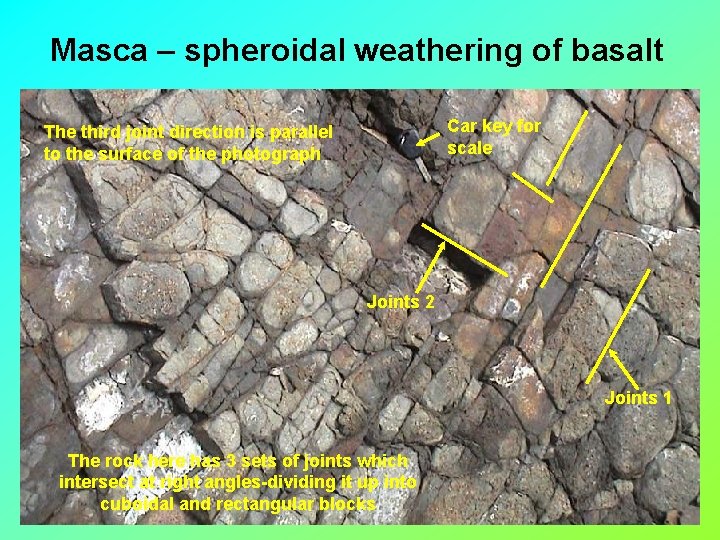 Masca – spheroidal weathering of basalt

The third joint direction is parallel to the surface of the photograph

Car key for scale

Joints 2

Joints 1

The rock here has 3 sets of joints which intersect at right angles-dividing it up into cuboidal and rectangular blocks